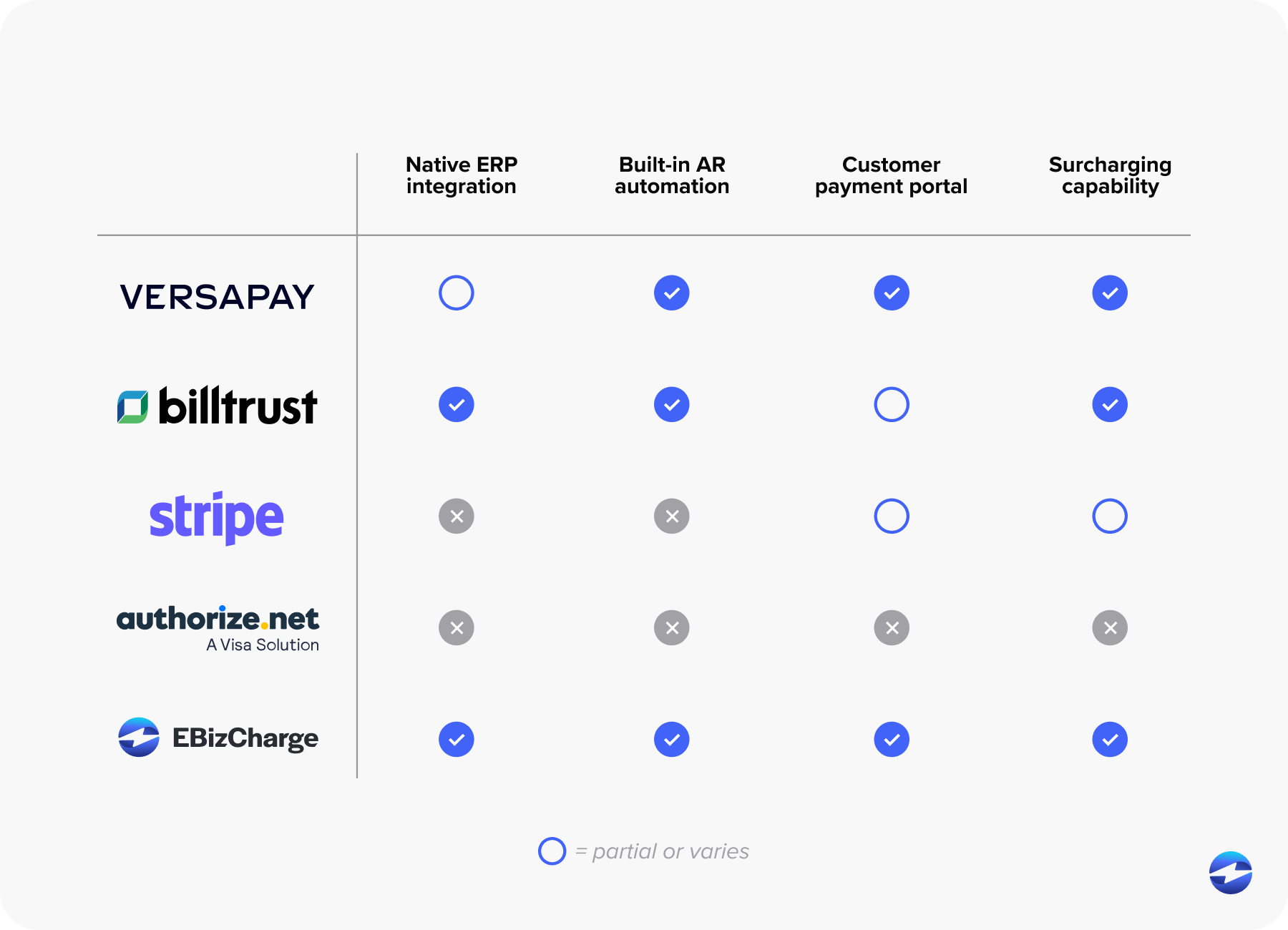 |  | Native ERP integration | Built-in AR automation | Customer payment portal | Surcharging capability |
|---|---|---|---|---|
| VERSAPAY | ○ | ✓ | ✓ | ✓ |
| billtrust | ✓ | ✓ | ○ | ✓ |
| stripe | ✕ | ✕ | ○ | ○ |
| authorize.net A Visa Solution | ✕ | ✕ | ✕ | ✕ |
| EBizCharge | ✓ | ✓ | ✓ | ✓ |

○ = partial or varies